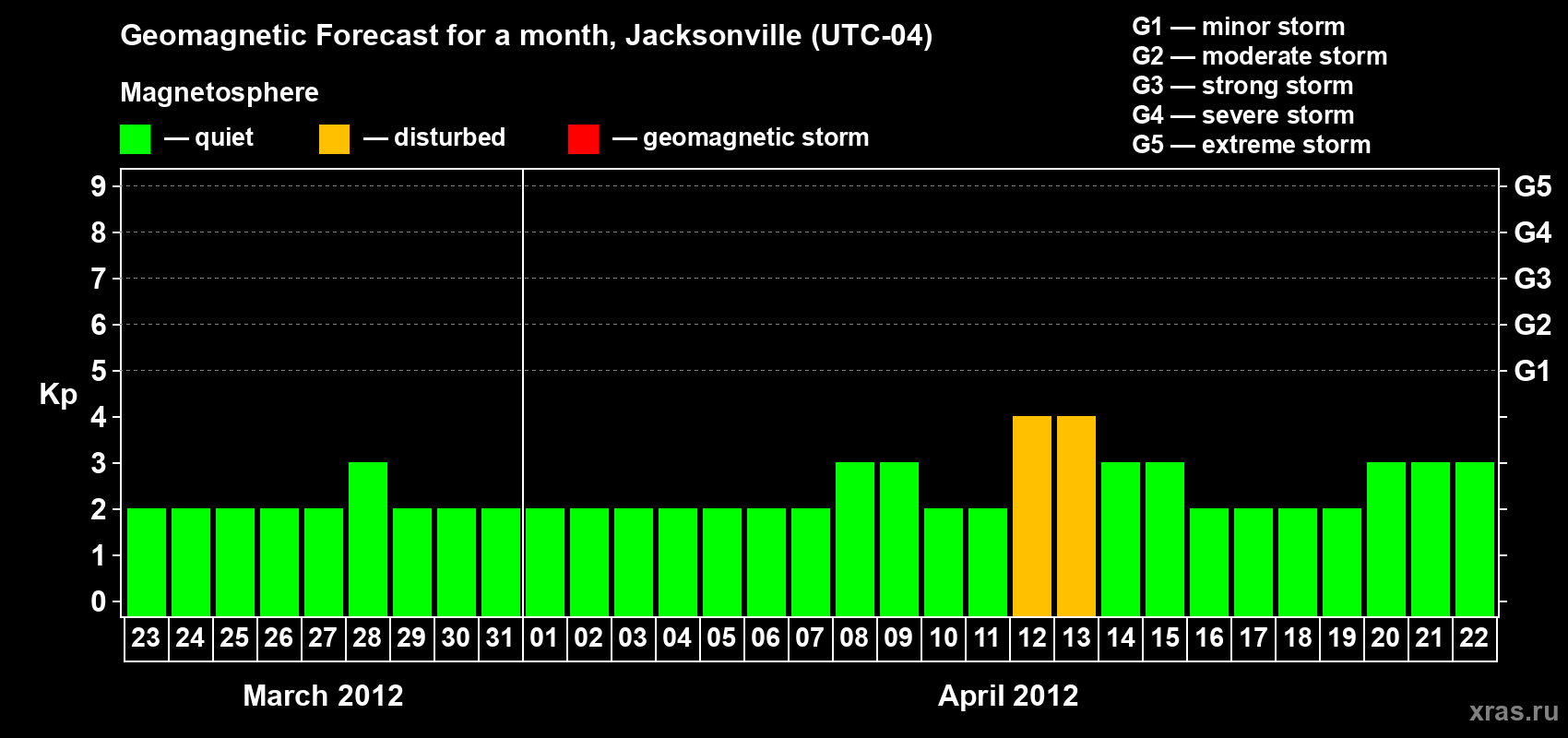 Geomagnetic Forecast for a month, Jacksonville (UTC-04)

Magnetosphere

— quiet — disturbed — geomagnetic storm

G1 — minor storm
G2 — moderate storm
G3 — strong storm
G4 — severe storm
G5 — extreme storm

Kp

9
8
7
6
5
4
3
2
1
0

G5
G4
G3
G2
G1

23 24 25 26 27 28 29 30 31 01 02 03 04 05 06 07 08 09 10 11 12 13 14 15 16 17 18 19 20 21 22

March 2012

April 2012

xras.ru